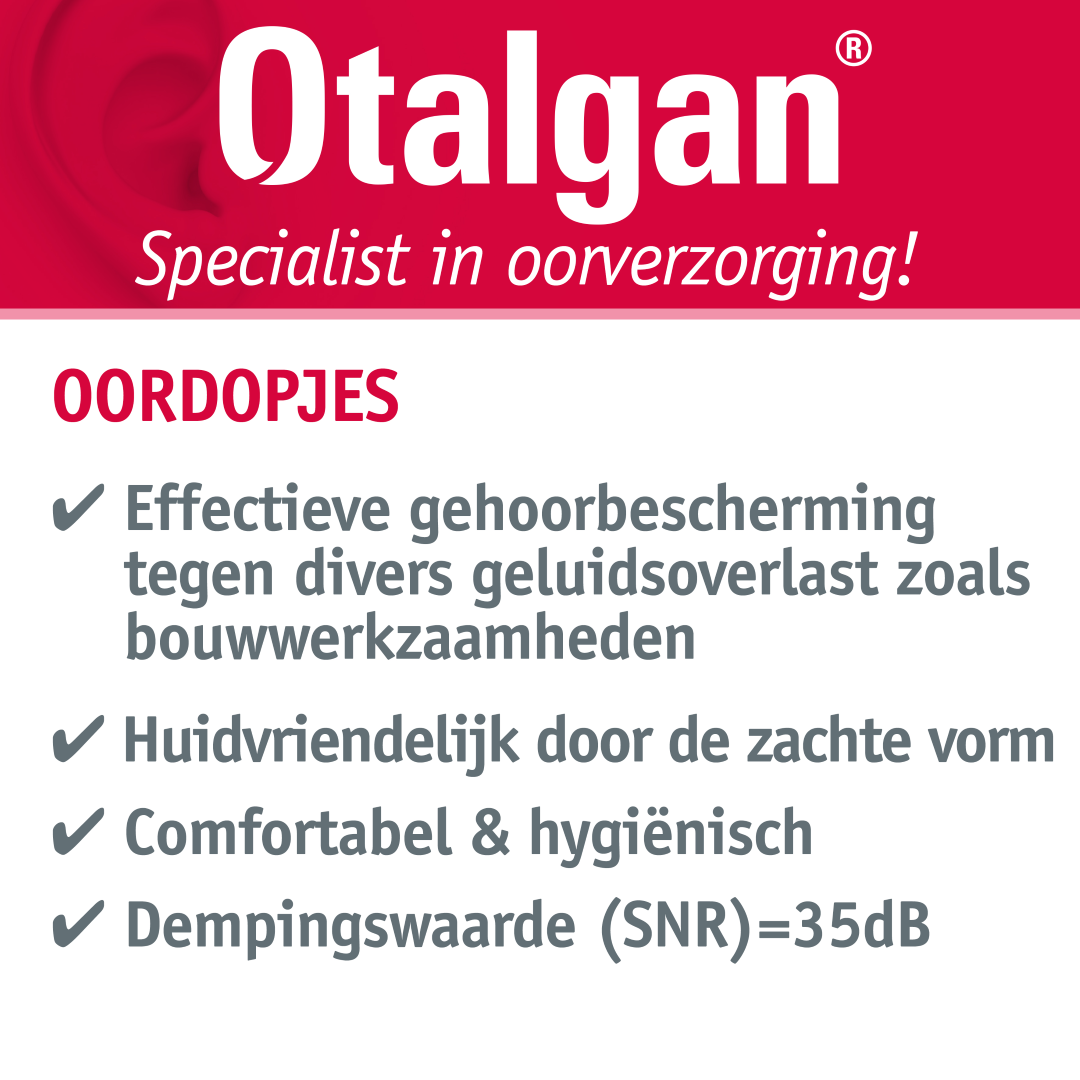 Otalgan®
Specialist in oorverzorging!

OORDOPJES

✔ Effectieve gehoorbescherming tegen divers geluidsoverlast zoals bouwwerkzaamheden

✔ Huidvriendelijk door de zachte vorm

✔ Comfortabel & hygiënisch

✔ Dempingswaarde (SNR)=35dB